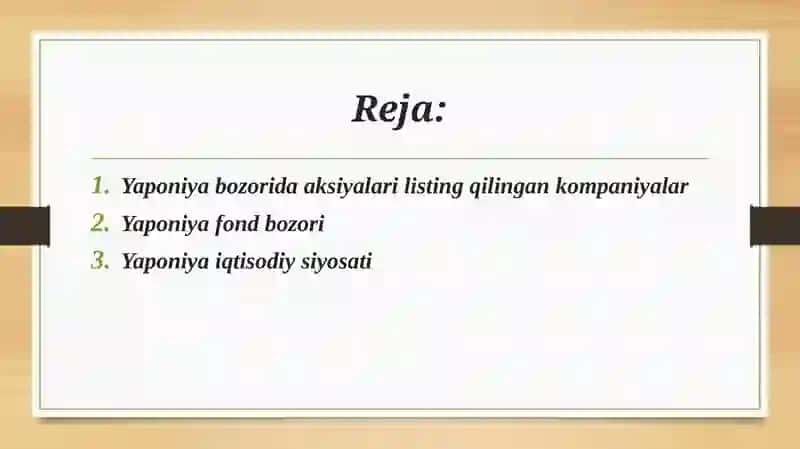 Reja:

1. Yaponiya bozorida aksiyalari listing qilingan kompaniyalar
2. Yaponiya fond bozori
3. Yaponiya iqtisodiy siyosati